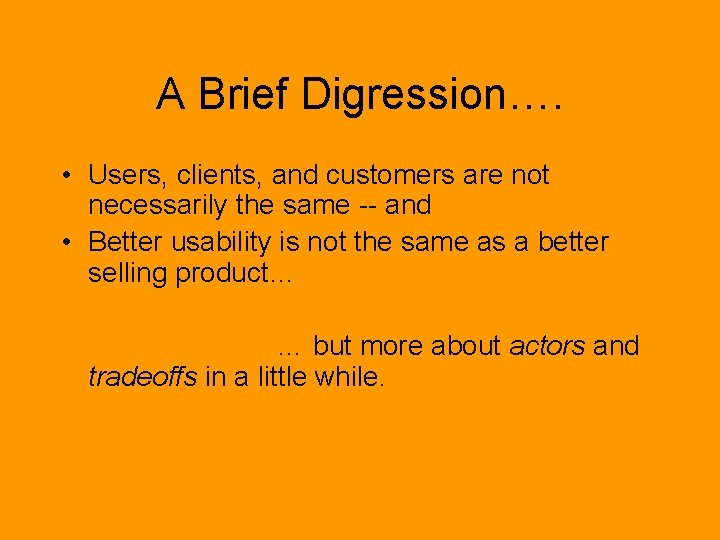 A Brief Digression….

• Users, clients, and customers are not necessarily the same -- and
• Better usability is not the same as a better selling product…

… but more about actors and tradeoffs in a little while.